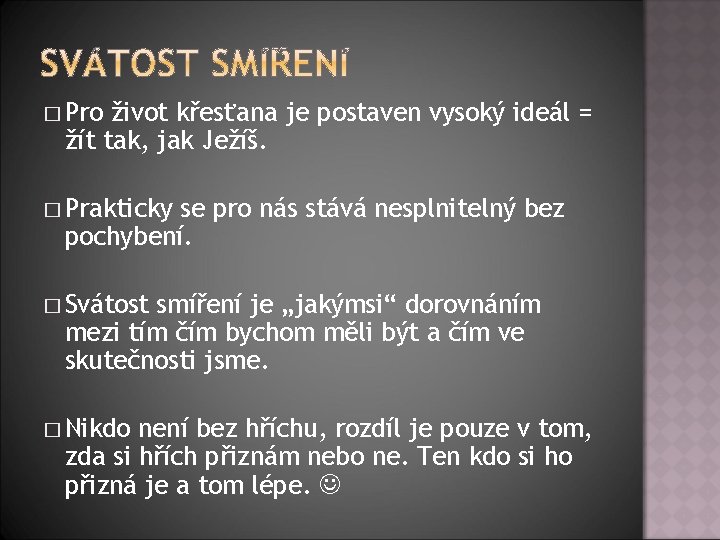 SVÁTOST SMÍŘENÍ

□ Pro život křesťana je postaven vysoký ideál = žít tak, jak Ježíš.

□ Prakticky se pro nás stává nesplnitelný bez pochybení.

□ Svátost smíření je „jakýmsi“ dorovnáním mezi tím čím bychom měli být a čím ve skutečnosti jsme.

□ Nikdo není bez hříchu, rozdíl je pouze v tom, zda si hřích přiznám nebo ne. Ten kdo si ho přizná je a tom lépe. ☺